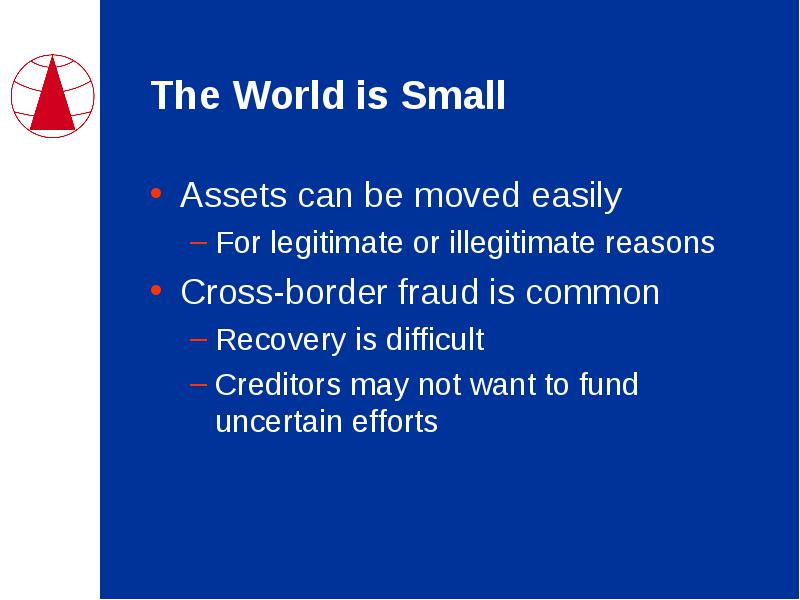 The World is Small

• Assets can be moved easily
– For legitimate or illegitimate reasons
• Cross-border fraud is common
– Recovery is difficult
– Creditors may not want to fund uncertain efforts